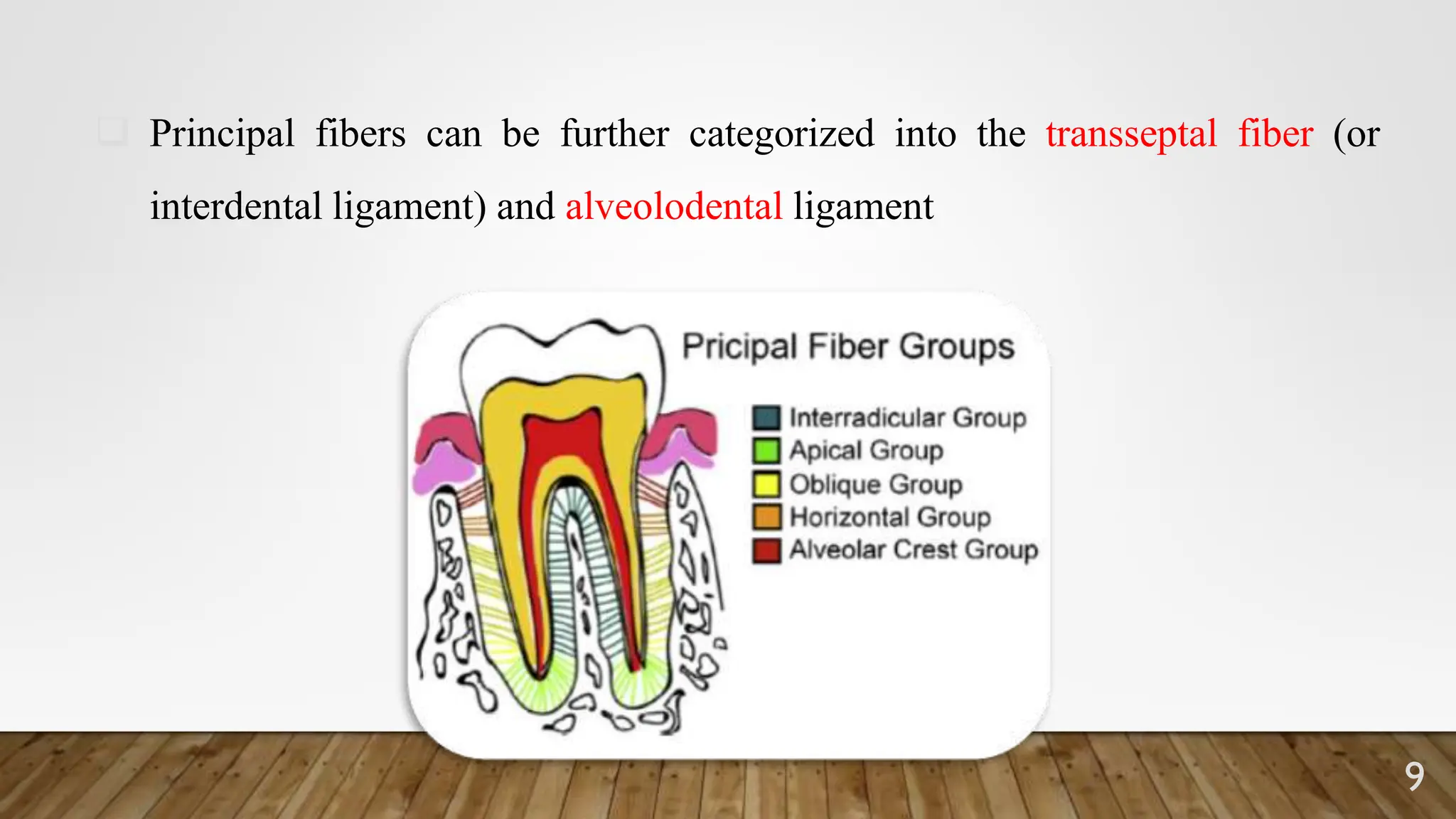 Principal fibers can be further categorized into the transseptal fiber (or interdental ligament) and alveolodental ligament

Pricipal Fiber Groups

Interradicular Group
Apical Group
Oblique Group
Horizontal Group
Alveolar Crest Group

9